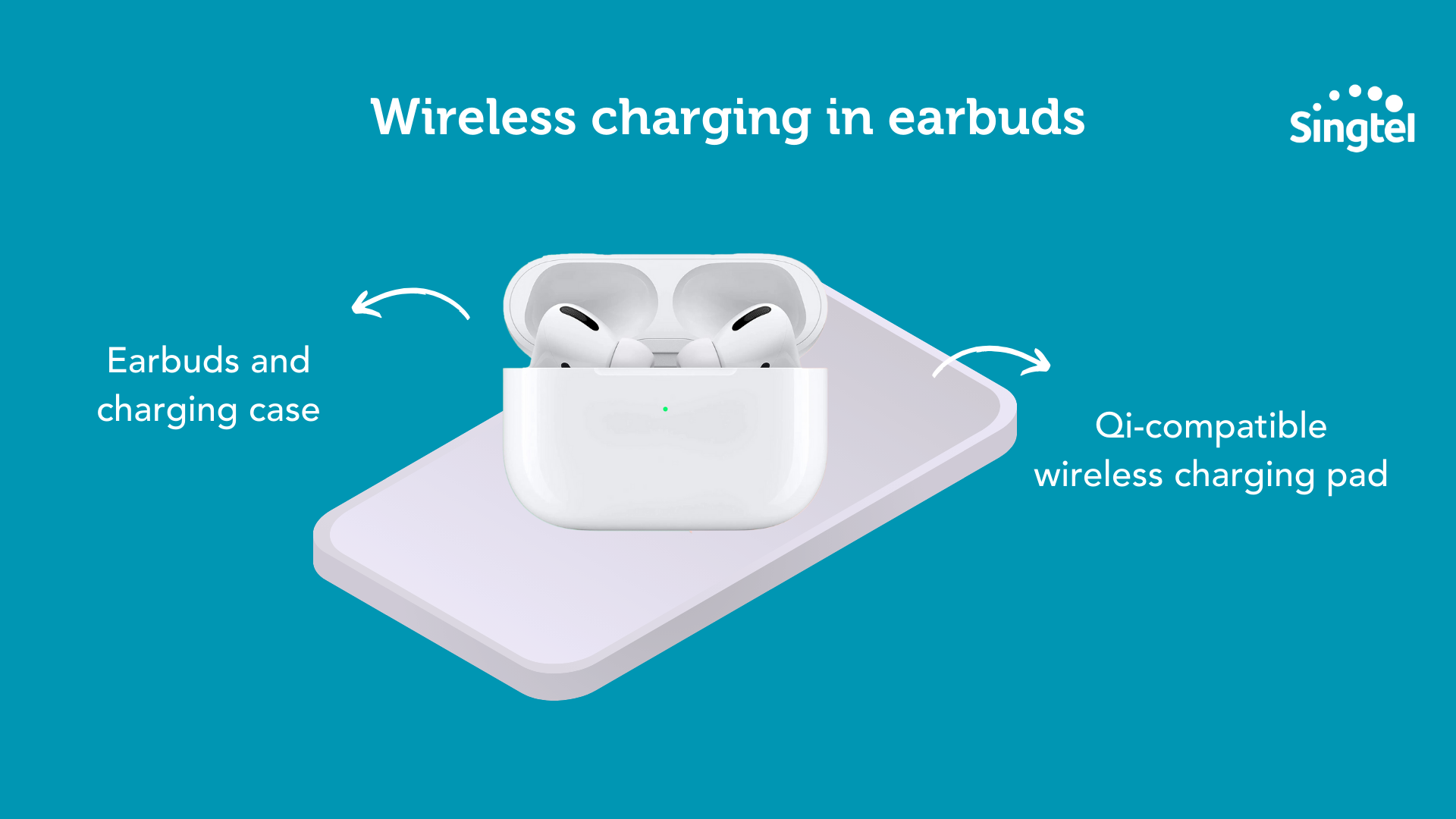 Wireless charging in earbuds

Singtel

Earbuds and charging case

Qi-compatible wireless charging pad